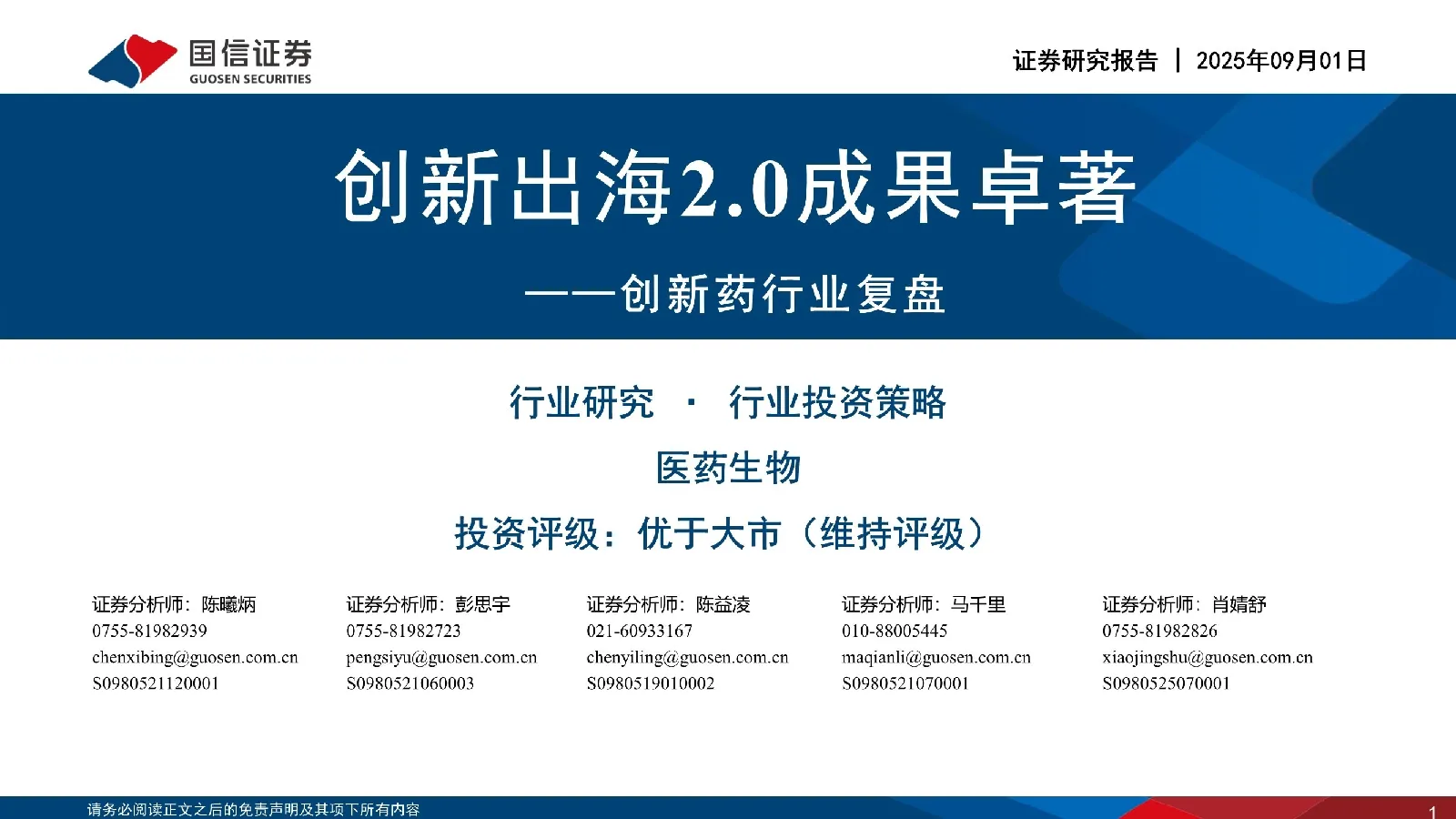 国信证券
GUOSEN SECURITIES

证券研究报告 | 2025年09月01日

创新出海2.0成果卓著

——创新药行业复盘

行业研究 · 行业投资策略

医药生物

投资评级：优于大市（维持评级）

证券分析师：陈曦炳
0755-81982939
chenxibing@guosen.com.cn
S0980521120001

证券分析师：彭思宇
0755-81982723
pengsiyu@guosen.com.cn
S0980521060003

证券分析师：陈益凌
021-60933167
chenyiling@guosen.com.cn
S0980519010002

证券分析师：马千里
010-88005445
maqianli@guosen.com.cn
S0980521070001

证券分析师：肖婧舒
0755-81982826
xiaojingshu@guosen.com.cn
S0980525070001

请务必阅读正文之后的免责声明及其项下所有内容

1